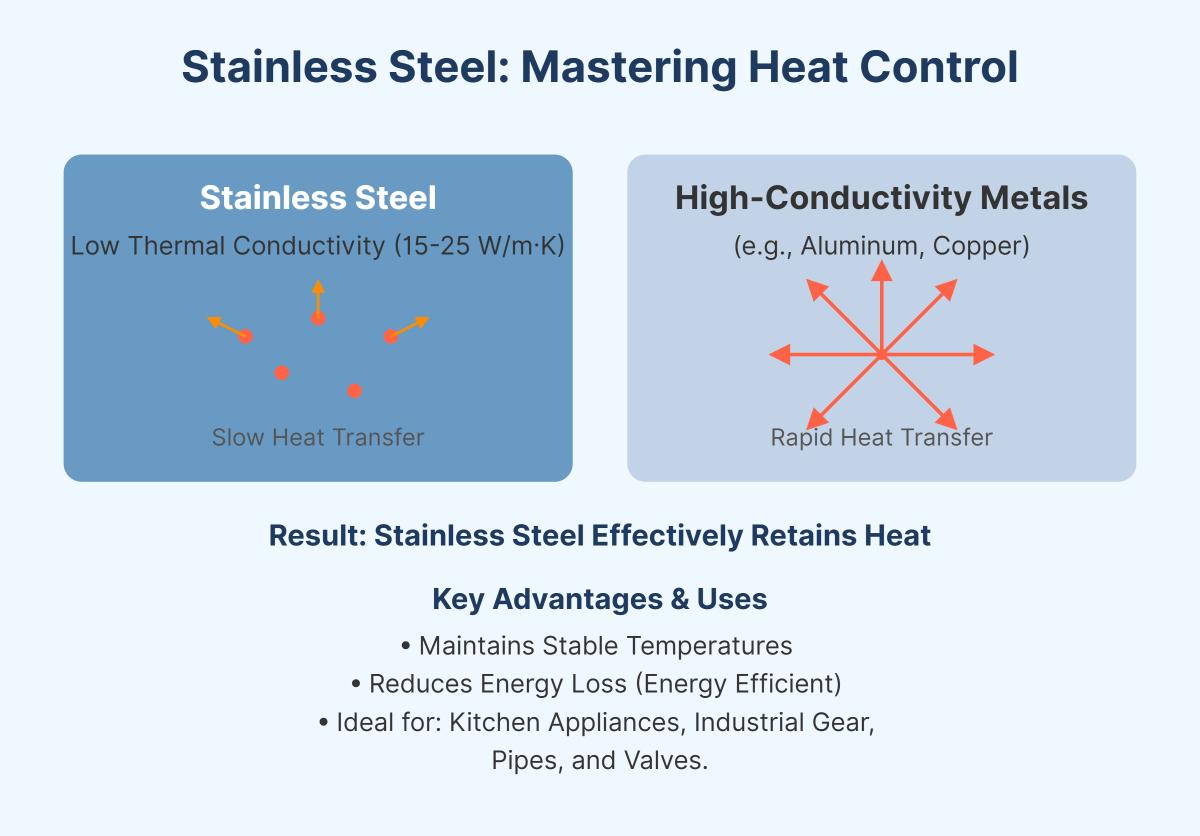 Stainless Steel: Mastering Heat Control

Stainless Steel

Low Thermal Conductivity (15-25 W/m·K)

Slow Heat Transfer

High-Conductivity Metals

(e.g., Aluminum, Copper)

Rapid Heat Transfer

Result: Stainless Steel Effectively Retains Heat

Key Advantages & Uses

• Maintains Stable Temperatures
• Reduces Energy Loss (Energy Efficient)
• Ideal for: Kitchen Appliances, Industrial Gear, Pipes, and Valves.